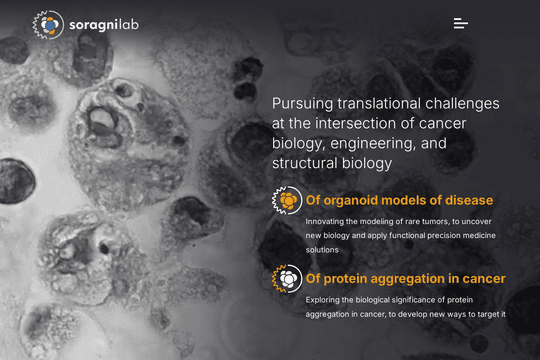 soragnilab

Pursuing translational challenges at the intersection of cancer biology, engineering, and structural biology

Of organoid models of disease

Innovating the modeling of rare tumors, to uncover new biology and apply functional precision medicine solutions

Of protein aggregation in cancer

Exploring the biological significance of protein aggregation in cancer, to develop new ways to target it